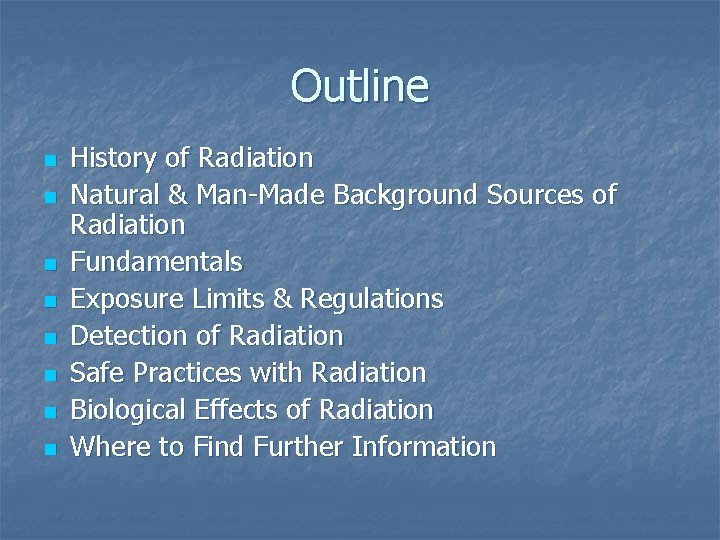 Outline

- History of Radiation
- Natural & Man-Made Background Sources of Radiation
- Fundamentals
- Exposure Limits & Regulations
- Detection of Radiation
- Safe Practices with Radiation
- Biological Effects of Radiation
- Where to Find Further Information